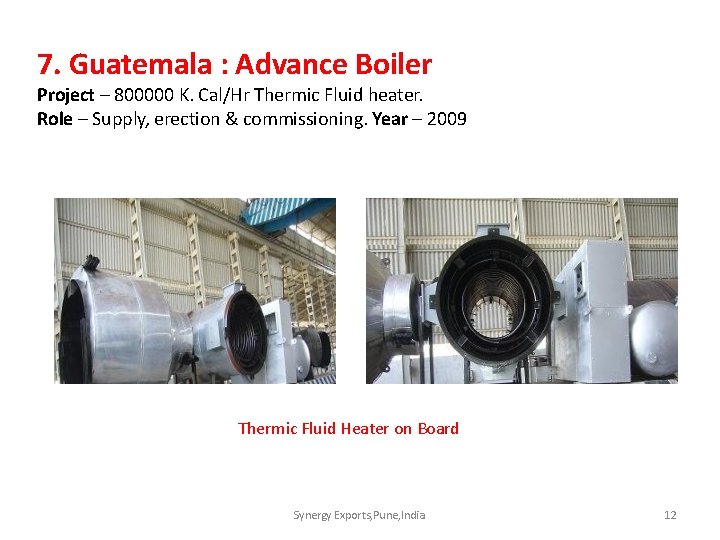 7. Guatemala : Advance Boiler
Project – 800000 K. Cal/Hr Thermic Fluid heater.
Role – Supply, erection & commissioning. Year – 2009

Thermic Fluid Heater on Board

Synergy Exports,Pune,India

12